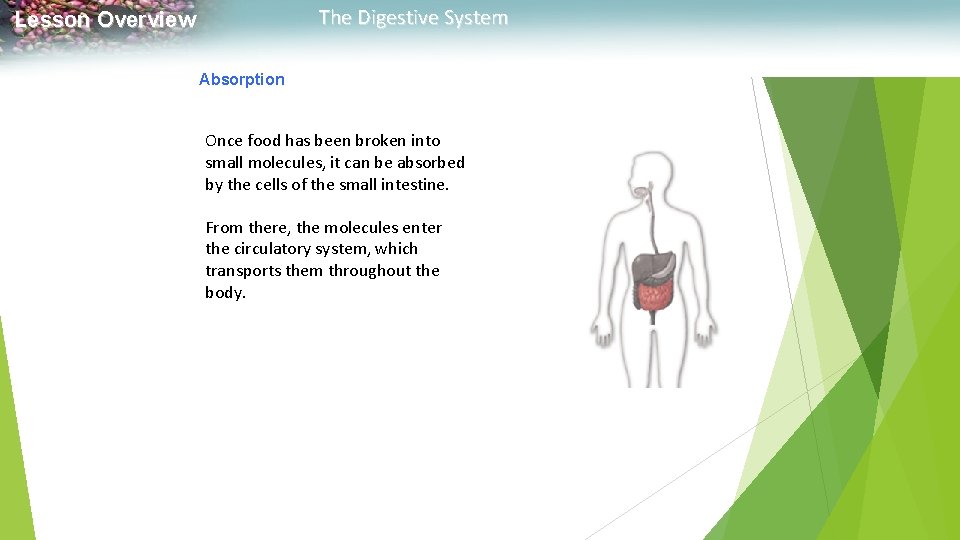 Lesson Overview

The Digestive System

Absorption

Once food has been broken into small molecules, it can be absorbed by the cells of the small intestine.

From there, the molecules enter the circulatory system, which transports them throughout the body.